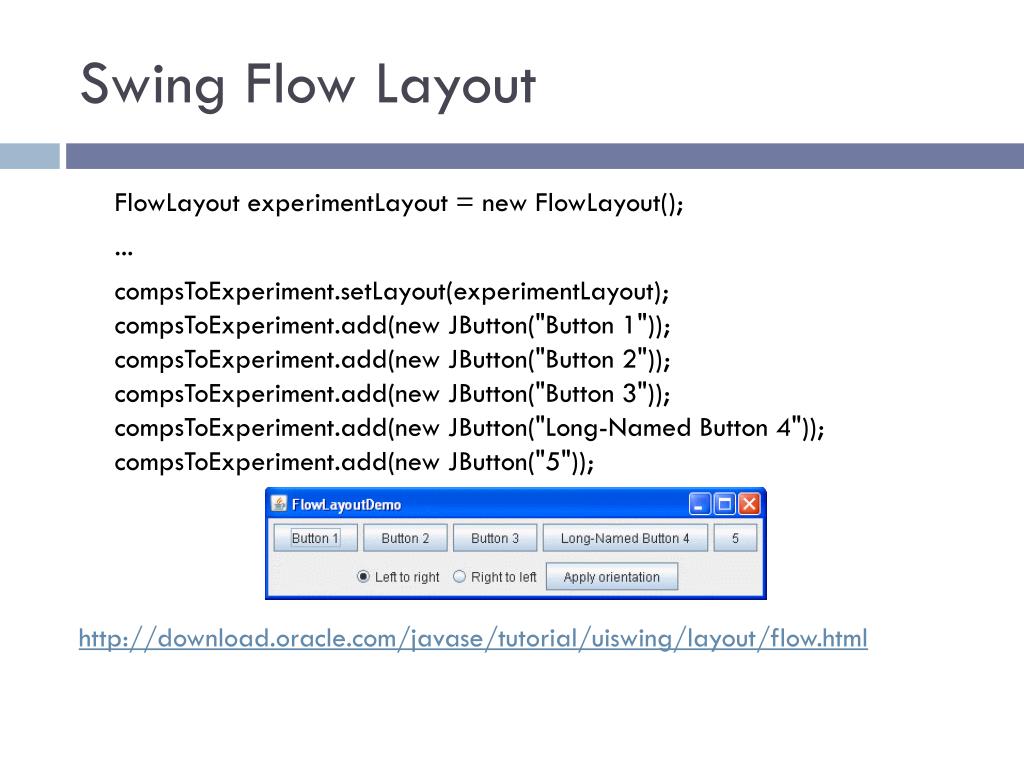 Swing Flow Layout

FlowLayout experimentLayout = new FlowLayout();

...

compsToExperiment.setLayout(experimentLayout);
compsToExperiment.add(new JButton("Button 1"));
compsToExperiment.add(new JButton("Button 2"));
compsToExperiment.add(new JButton("Button 3"));
compsToExperiment.add(new JButton("Long-Named Button 4"));
compsToExperiment.add(new JButton("5"));

FlowLayoutDemo

Button 1 Button 2 Button 3 Long-Named Button 4 5

Left to right Right to left Apply orientation

http://download.oracle.com/javase/tutorial/uiswing/layout/flow.html